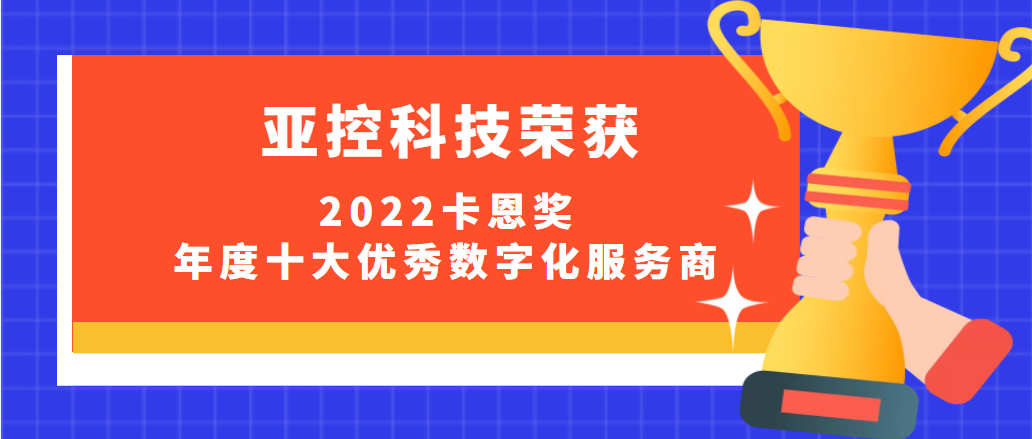 亚控科技荣获

2022卡恩奖
年度十大优秀数字化服务商